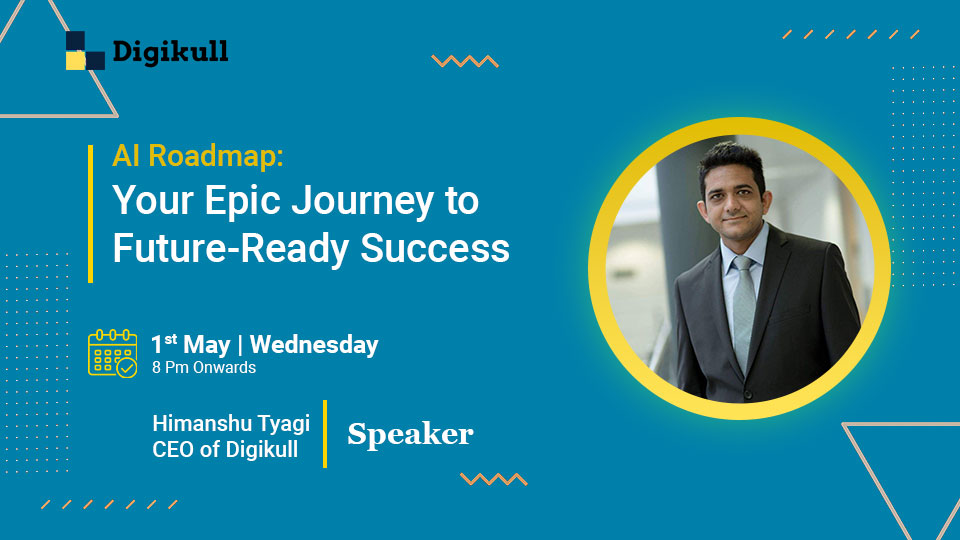 Digikull

AI Roadmap:
Your Epic Journey to Future-Ready Success

1st May | Wednesday
8 Pm Onwards

Himanshu Tyagi
CEO of Digikull

Speaker